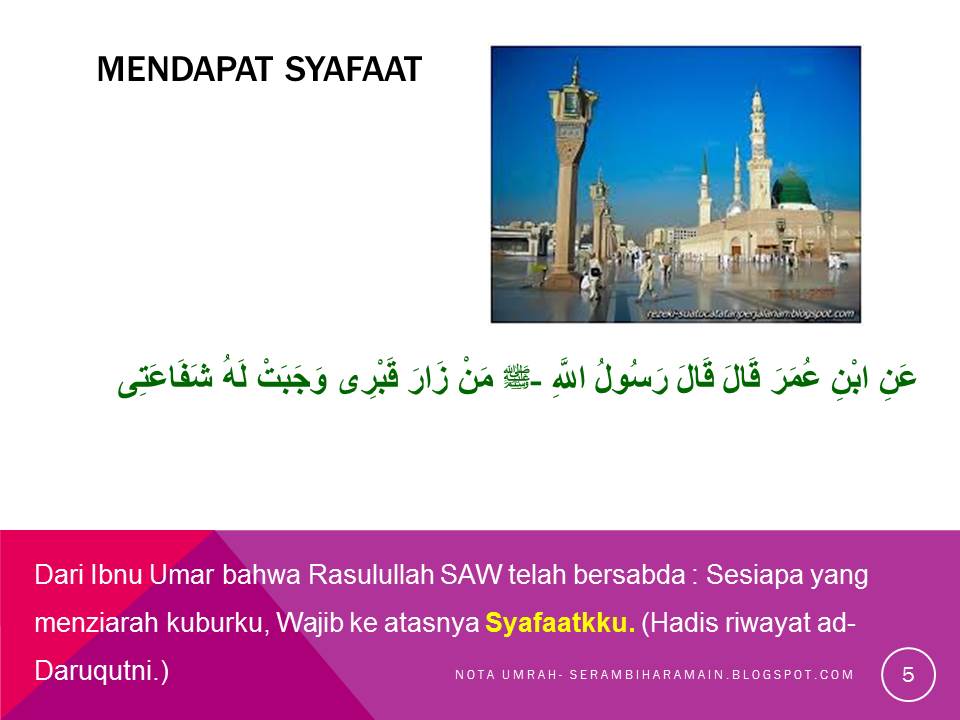 MENDAPAT SYAFAAT

rezeki-suatucatatanperjalanan.blogspot.com

عَنِ ابْنِ عُمَرَ قَالَ قَالَ رَسُولُ اللَّهِ -ﷺ مَنْ زَارَ قَبْرِى وَجَبَتْ لَهُ شَفَاعَتِى

Dari Ibnu Umar bahwa Rasulullah SAW telah bersabda : Sesiapa yang menziarah kuburku, Wajib ke atasnya Syafaatkku. (Hadis riwayat ad-Daruqutni.)

NOTA UMRAH- SERAMBIHARAMAIN.BLOGSPOT.COM

5